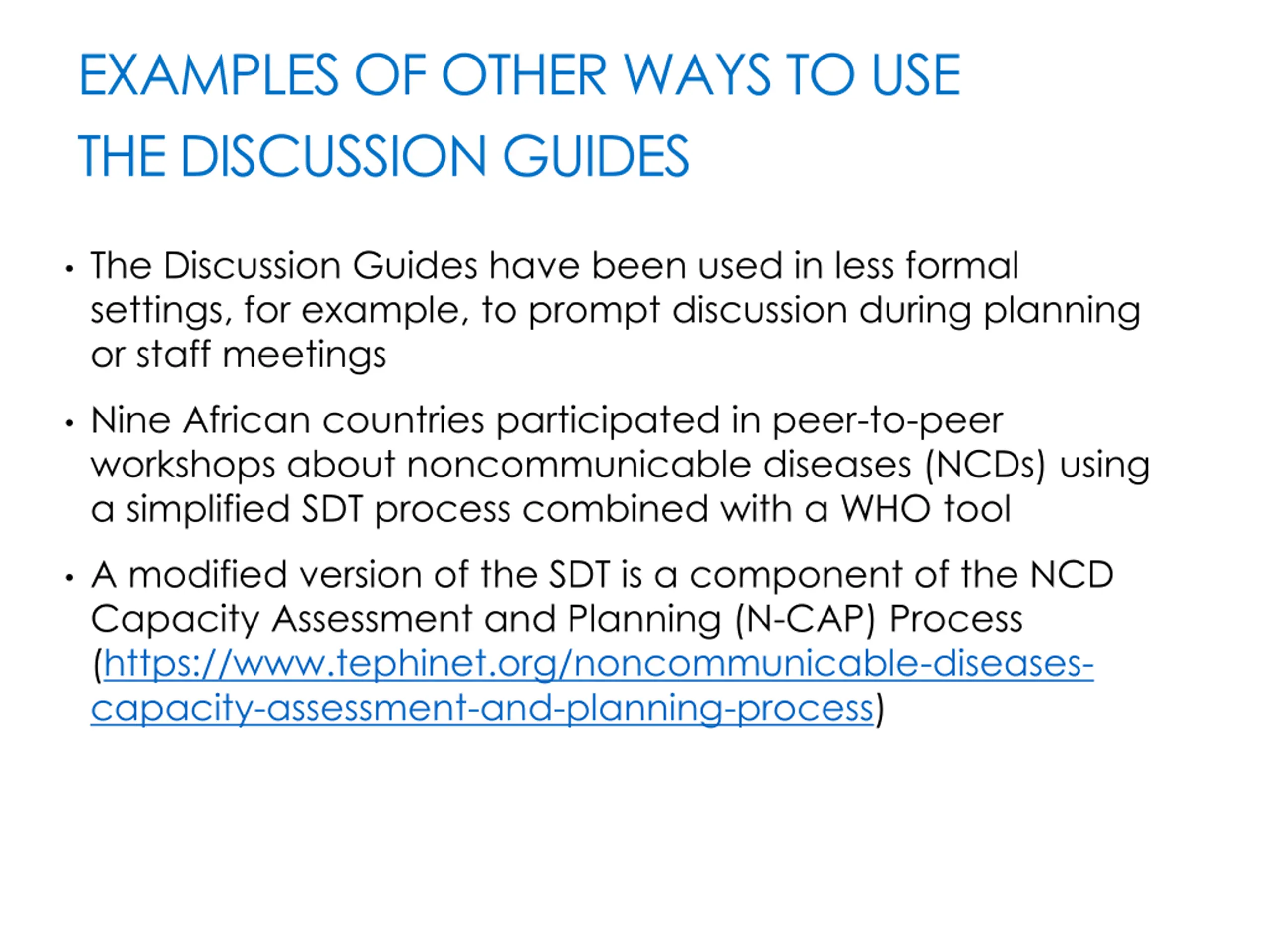 EXAMPLES OF OTHER WAYS TO USE THE DISCUSSION GUIDES

• The Discussion Guides have been used in less formal settings, for example, to prompt discussion during planning or staff meetings

• Nine African countries participated in peer-to-peer workshops about noncommunicable diseases (NCDs) using a simplified SDT process combined with a WHO tool

• A modified version of the SDT is a component of the NCD Capacity Assessment and Planning (N-CAP) Process (https://www.tephinet.org/noncommunicable-diseases-capacity-assessment-and-planning-process)